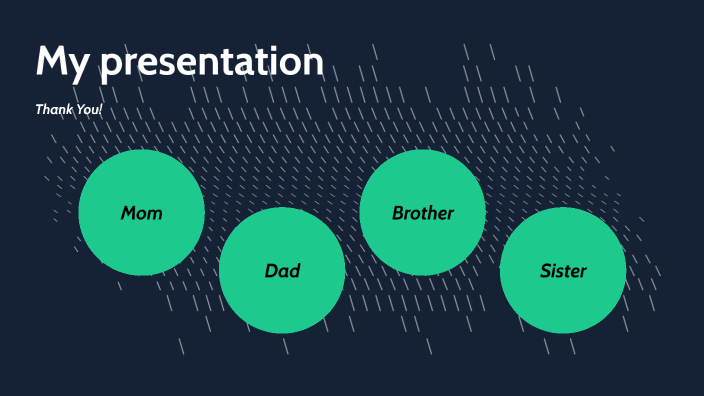 My presentation

Thank You!

Mom

Dad

Brother

Sister